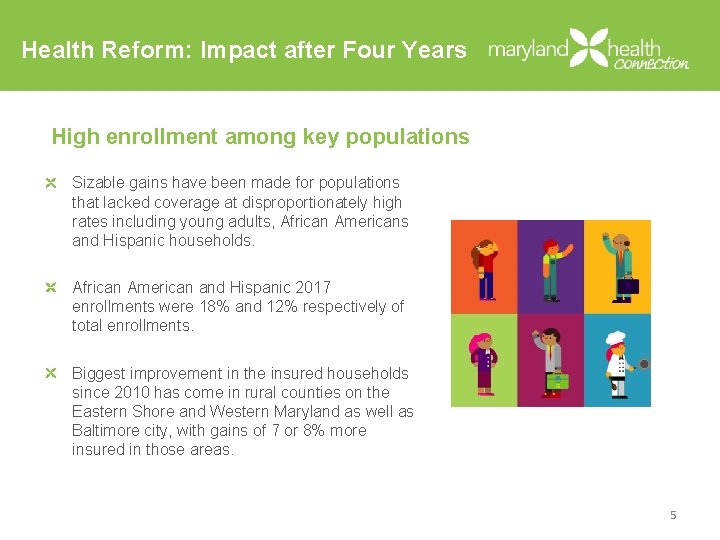 Health Reform: Impact after Four Years

maryland health connection

High enrollment among key populations

Sizable gains have been made for populations that lacked coverage at disproportionately high rates including young adults, African Americans and Hispanic households.

African American and Hispanic 2017 enrollments were 18% and 12% respectively of total enrollments.

Biggest improvement in the insured households since 2010 has come in rural counties on the Eastern Shore and Western Maryland as well as Baltimore city, with gains of 7 or 8% more insured in those areas.

5